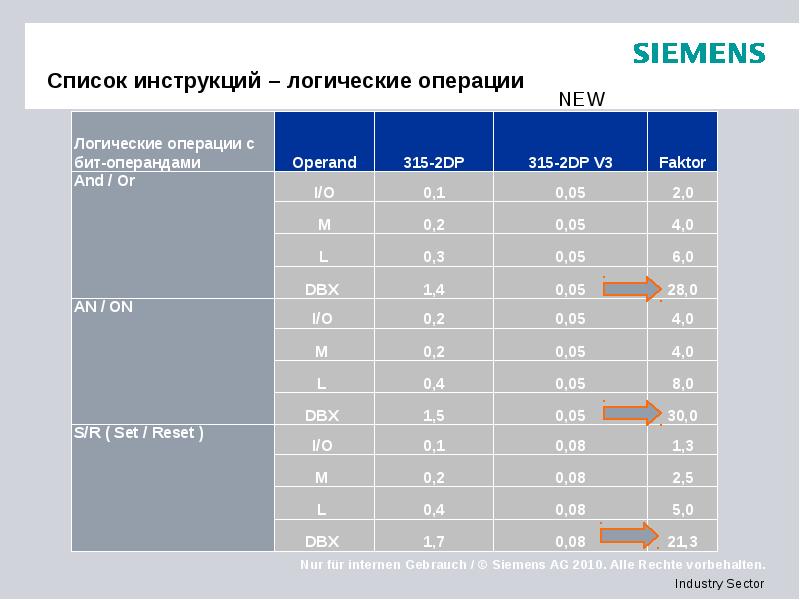 SIEMENS

Список инструкций – логические операции

NEW

| Логические операции с бит-операндами | Operand | 315-2DP | 315-2DP V3 | Faktor |
|---|---|---|---|---|
| And / Or | I/O | 0,1 | 0,05 | 2,0 |
| | M | 0,2 | 0,05 | 4,0 |
| | L | 0,3 | 0,05 | 6,0 |
| | DBX | 1,4 | 0,05 | 28,0 |
| AN / ON | I/O | 0,2 | 0,05 | 4,0 |
| | M | 0,2 | 0,05 | 4,0 |
| | L | 0,4 | 0,05 | 8,0 |
| | DBX | 1,5 | 0,05 | 30,0 |
| S/R ( Set / Reset ) | I/O | 0,1 | 0,08 | 1,3 |
| | M | 0,2 | 0,08 | 2,5 |
| | L | 0,4 | 0,08 | 5,0 |
| | DBX | 1,7 | 0,08 | 21,3 |

Nur für internen Gebrauch / © Siemens AG 2010. Alle Rechte vorbehalten.

Industry Sector